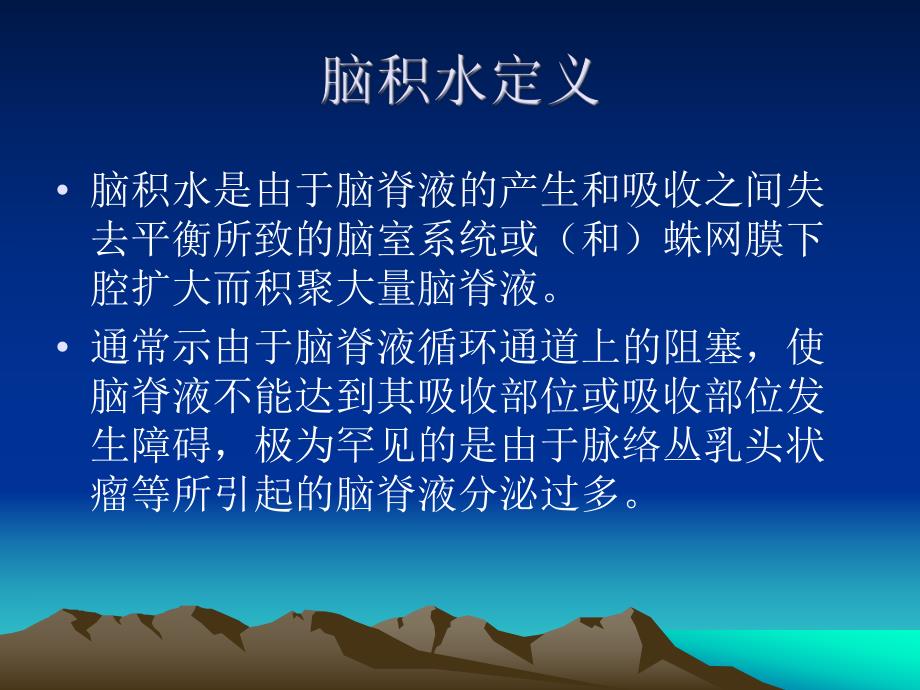 脑积水定义

• 脑积水是由于脑脊液的产生和吸收之间失去平衡所致的脑室系统或（和）蛛网膜下腔扩大而积聚大量脑脊液。

• 通常示由于脑脊液循环通道上的阻塞，使脑脊液不能达到其吸收部位或吸收部位发生障碍，极为罕见的是由于脉络丛乳头状瘤等所引起的脑脊液分泌过多。